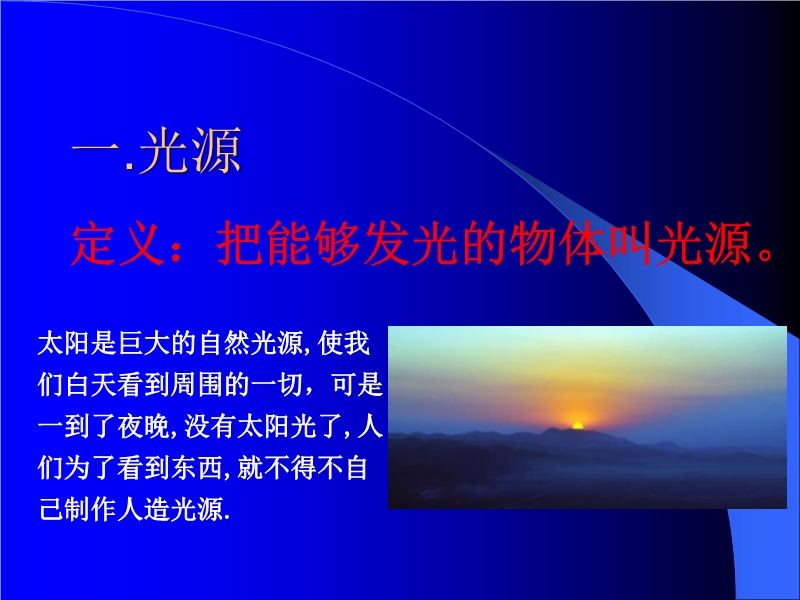 一.光源

定义：把能够发光的物体叫光源。

太阳是巨大的自然光源,使我们白天看到周围的一切，可是一到了夜晚,没有太阳光了,人们为了看到东西,就不得不自己制作人造光源.